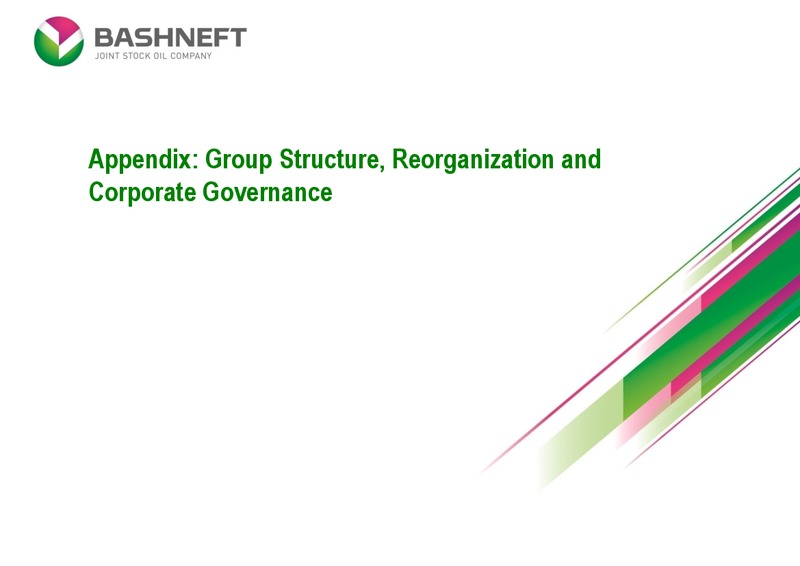 BASHNEFT
JOINT STOCK OIL COMPANY

Appendix: Group Structure, Reorganization and Corporate Governance